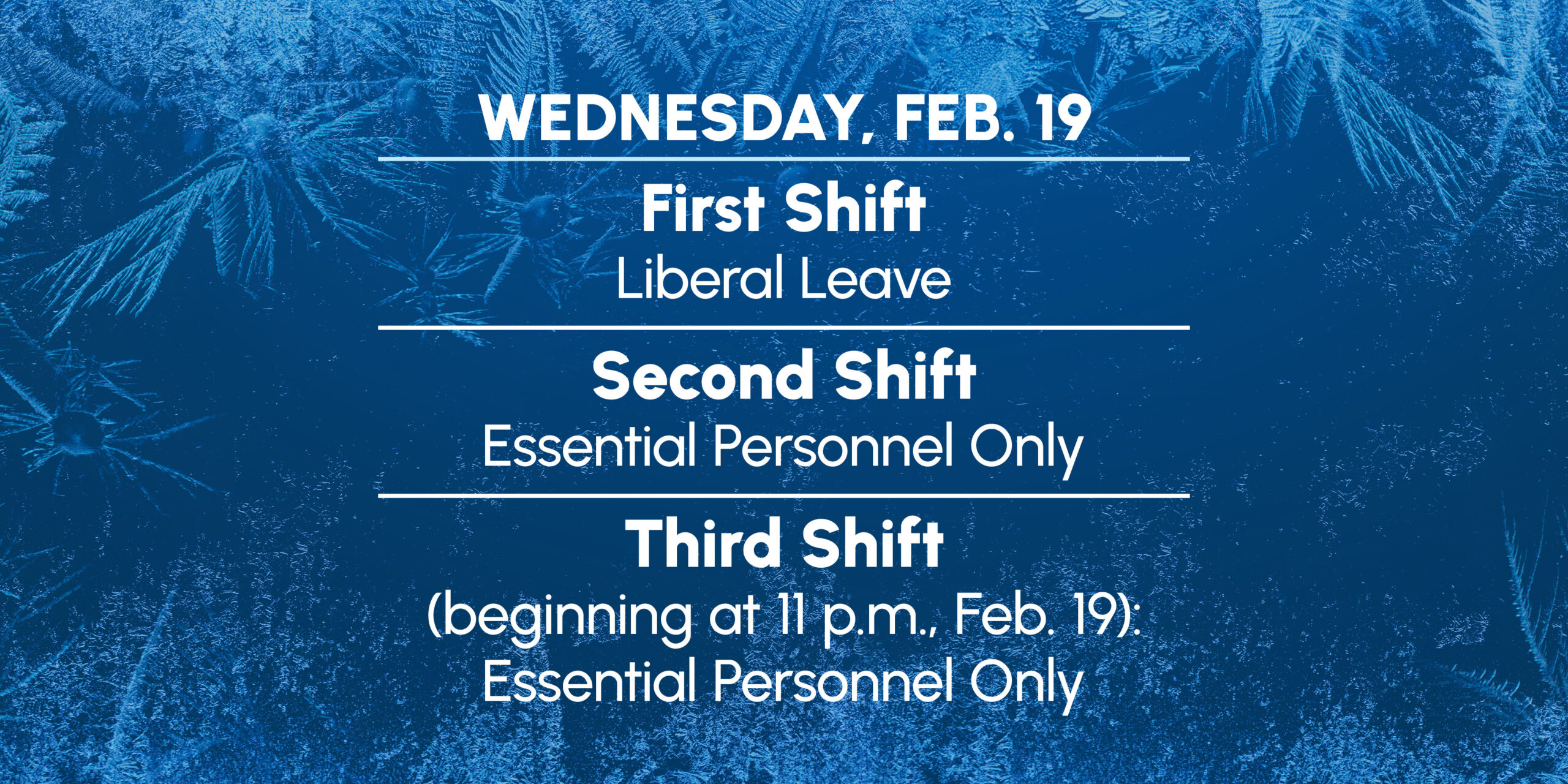 WEDNESDAY, FEB. 19

First Shift
Liberal Leave

Second Shift
Essential Personnel Only

Third Shift
(beginning at 11 p.m., Feb. 19):
Essential Personnel Only